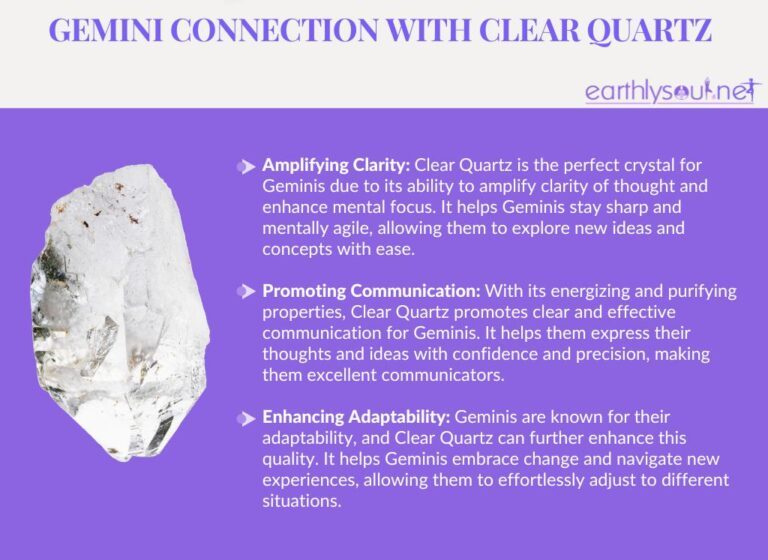 GEMINI CONNECTION WITH CLEAR QUARTZ

earthlysoul.net

Amplifying Clarity: Clear Quartz is the perfect crystal for Geminis due to its ability to amplify clarity of thought and enhance mental focus. It helps Geminis stay sharp and mentally agile, allowing them to explore new ideas and concepts with ease.

Promoting Communication: With its energizing and purifying properties, Clear Quartz promotes clear and effective communication for Geminis. It helps them express their thoughts and ideas with confidence and precision, making them excellent communicators.

Enhancing Adaptability: Geminis are known for their adaptability, and Clear Quartz can further enhance this quality. It helps Geminis embrace change and navigate new experiences, allowing them to effortlessly adjust to different situations.